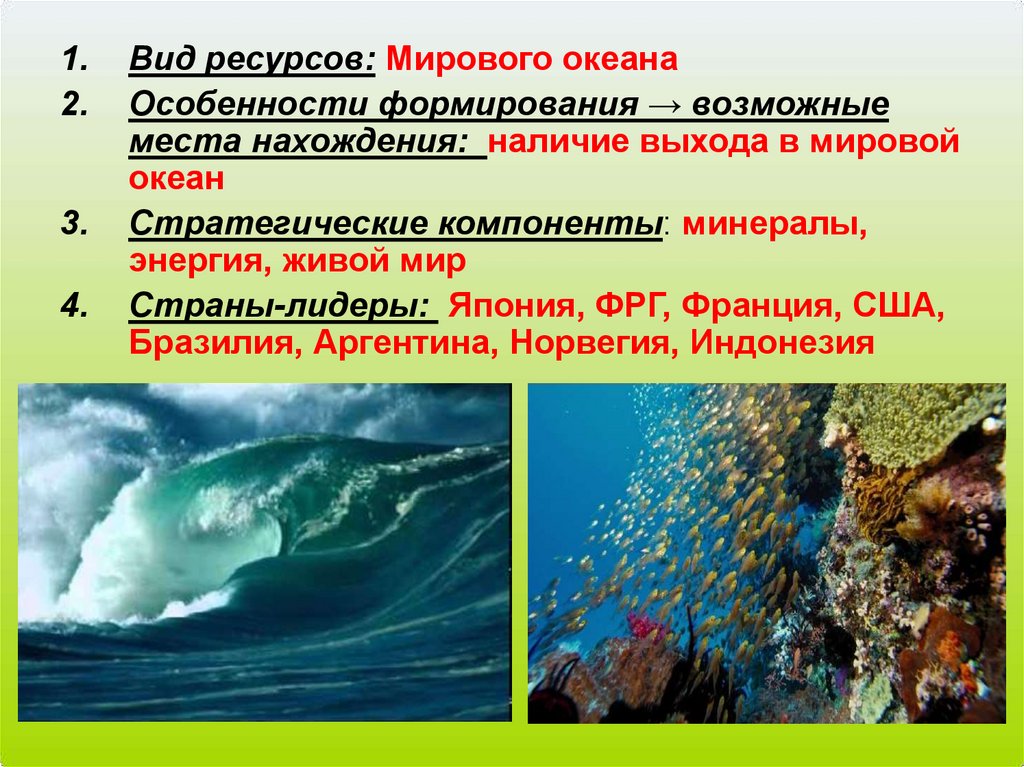 1. Вид ресурсов: Мирового океана
2. Особенности формирования → возможные места нахождения: наличие выхода в мировой океан
3. Стратегические компоненты: минералы, энергия, живой мир
4. Страны-лидеры: Япония, ФРГ, Франция, США, Бразилия, Аргентина, Норвегия, Индонезия